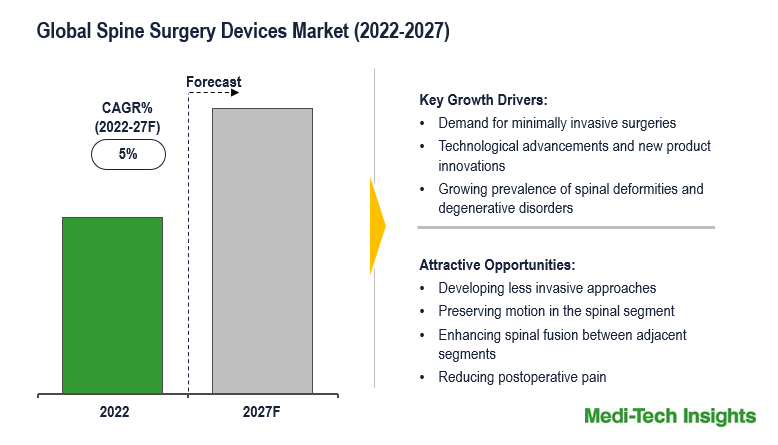 Global Spine Surgery Devices Market (2022-2027)

Forecast

CAGR% (2022-27F)

5%

2022

2027F

Key Growth Drivers:
• Demand for minimally invasive surgeries
• Technological advancements and new product innovations
• Growing prevalence of spinal deformities and degenerative disorders

Attractive Opportunities:
• Developing less invasive approaches
• Preserving motion in the spinal segment
• Enhancing spinal fusion between adjacent segments
• Reducing postoperative pain

Medi-Tech Insights